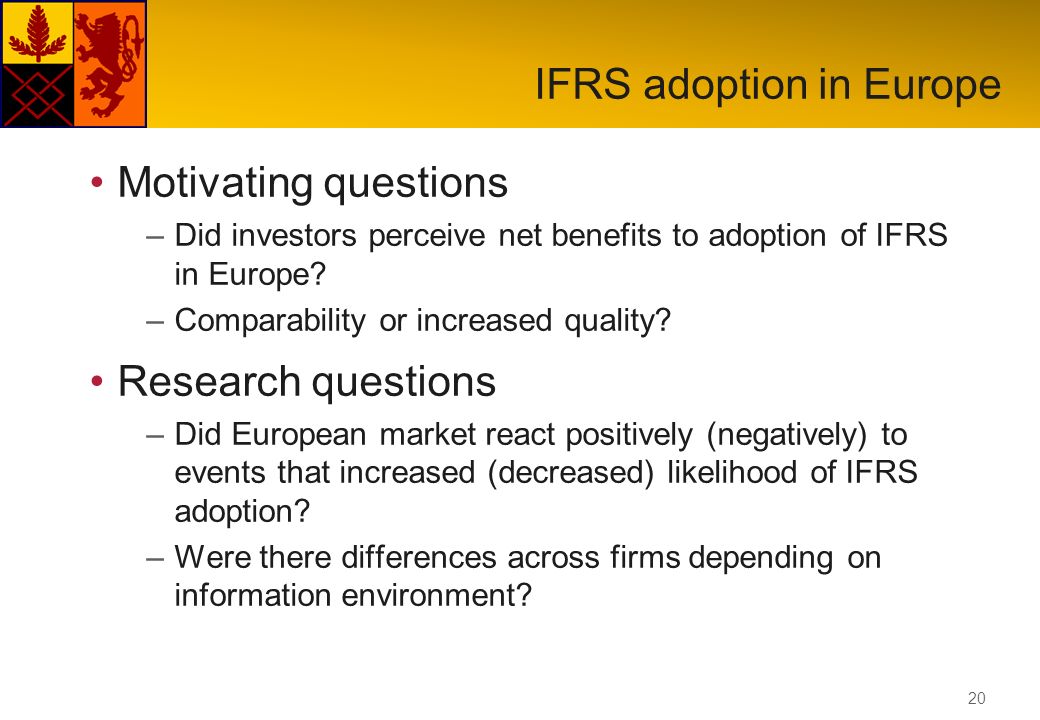 IFRS adoption in Europe

• Motivating questions
– Did investors perceive net benefits to adoption of IFRS in Europe?
– Comparability or increased quality?

• Research questions
– Did European market react positively (negatively) to events that increased (decreased) likelihood of IFRS adoption?
– Were there differences across firms depending on information environment?

20